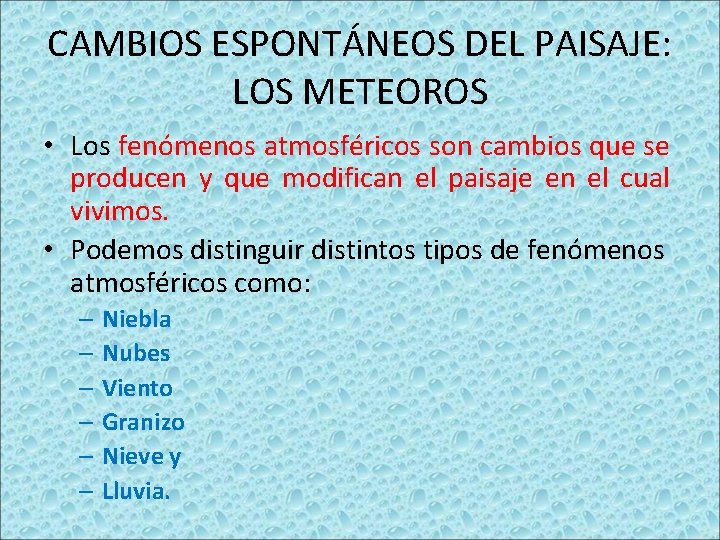 CAMBIOS ESPONTÁNEOS DEL PAISAJE: LOS METEOROS

• Los fenómenos atmosféricos son cambios que se producen y que modifican el paisaje en el cual vivimos.

• Podemos distinguir distintos tipos de fenómenos atmosféricos como:
– Niebla
– Nubes
– Viento
– Granizo
– Nieve y
– Lluvia.